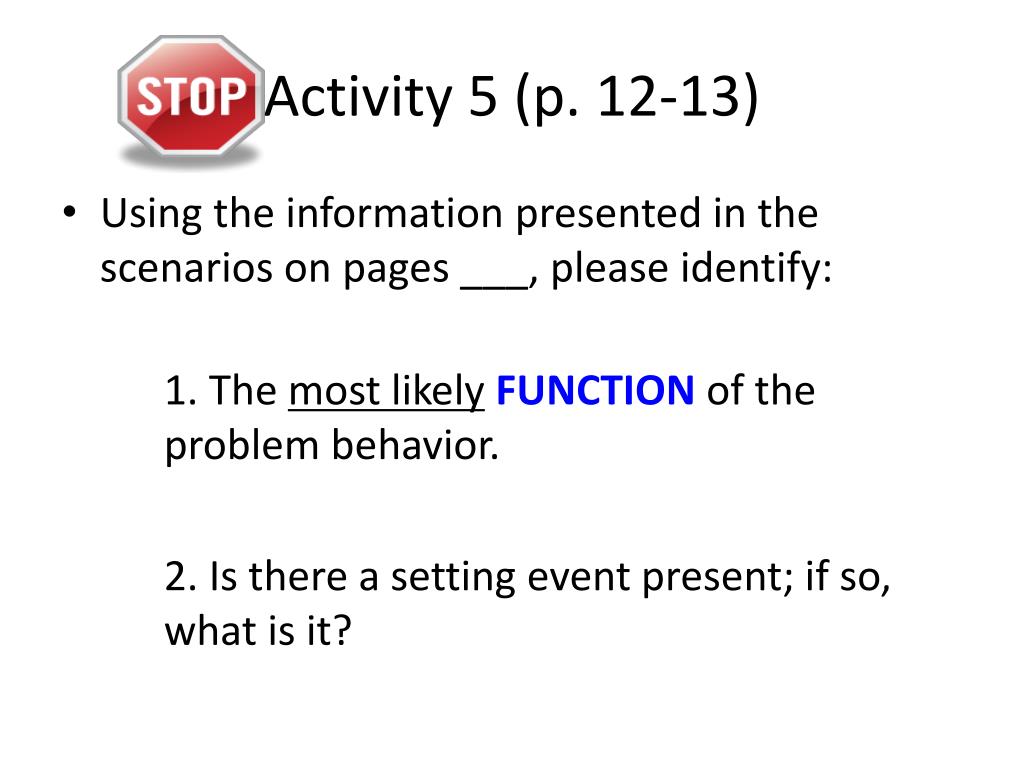 STOP Activity 5 (p. 12-13)

• Using the information presented in the scenarios on pages ___, please identify:

1. The most likely FUNCTION of the problem behavior.

2. Is there a setting event present; if so, what is it?